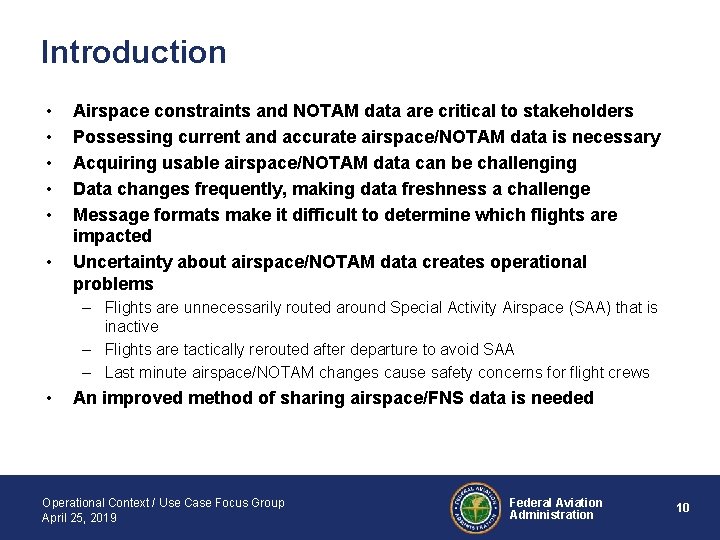 Introduction

• Airspace constraints and NOTAM data are critical to stakeholders
• Possessing current and accurate airspace/NOTAM data is necessary
• Acquiring usable airspace/NOTAM data can be challenging
• Data changes frequently, making data freshness a challenge
• Message formats make it difficult to determine which flights are impacted
• Uncertainty about airspace/NOTAM data creates operational problems
– Flights are unnecessarily routed around Special Activity Airspace (SAA) that is inactive
– Flights are tactically rerouted after departure to avoid SAA
– Last minute airspace/NOTAM changes cause safety concerns for flight crews
• An improved method of sharing airspace/FNS data is needed

Operational Context / Use Case Focus Group
April 25, 2019

FEDERAL AVIATION ADMINISTRATION

Federal Aviation Administration

10